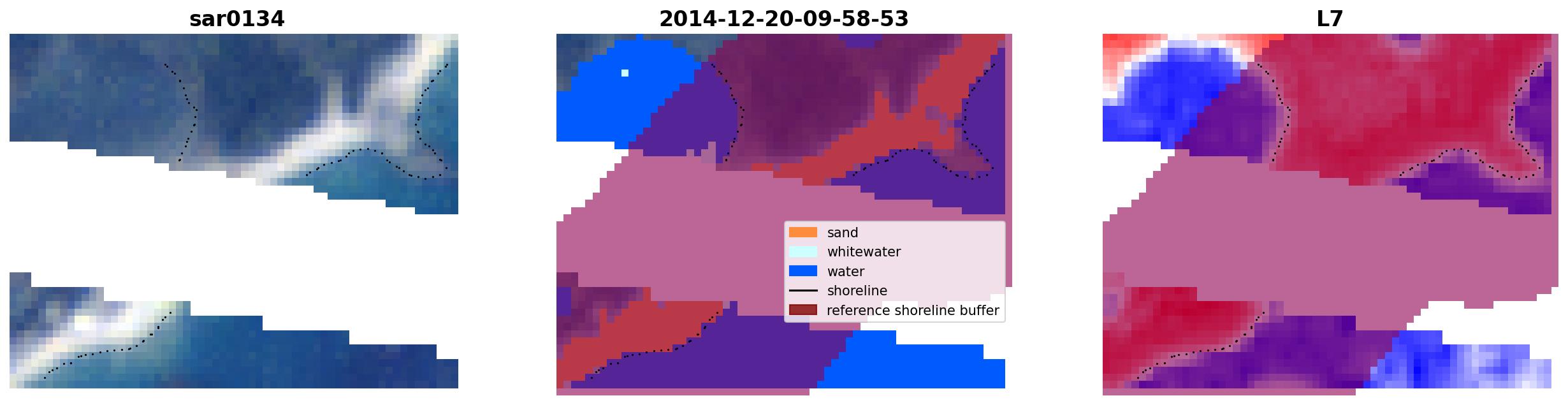 sar0134

2014-12-20-09-58-53

sand
whitewater
water
shoreline
reference shoreline buffer

L7